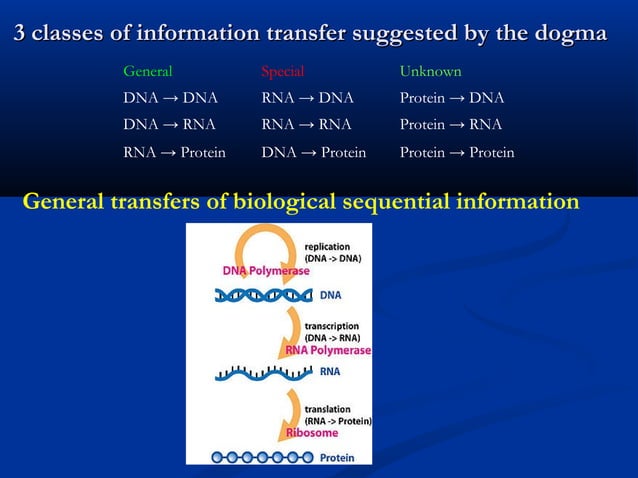 3 classes of information transfer suggested by the dogma

| General | Special | Unknown |
|---|---|---|
| DNA → DNA | RNA → DNA | Protein → DNA |
| DNA → RNA | RNA → RNA | Protein → RNA |
| RNA → Protein | DNA → Protein | Protein → Protein |

General transfers of biological sequential information

replication (DNA -> DNA)
DNA Polymerase
DNA
transcription (DNA -> RNA)
RNA Polymerase
RNA
translation (RNA -> Protein)
Ribosome
Protein